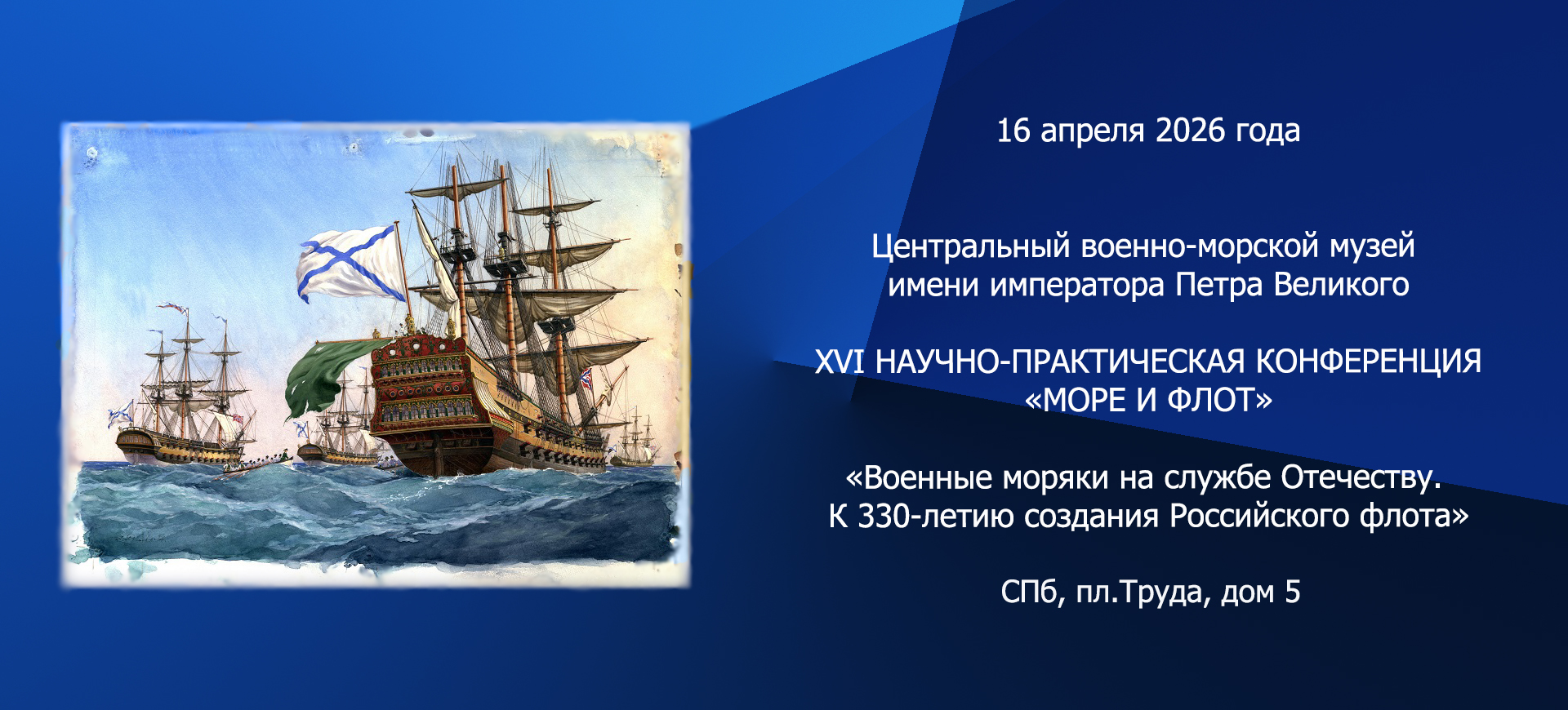 16 апреля 2026 года

Центральный военно-морской музей имени императора Петра Великого

XVI НАУЧНО-ПРАКТИЧЕСКАЯ КОНФЕРЕНЦИЯ «МОРЕ И ФЛОТ»

«Военные моряки на службе Отечеству. К 330-летию создания Российского флота»

СПб, пл.Труда, дом 5